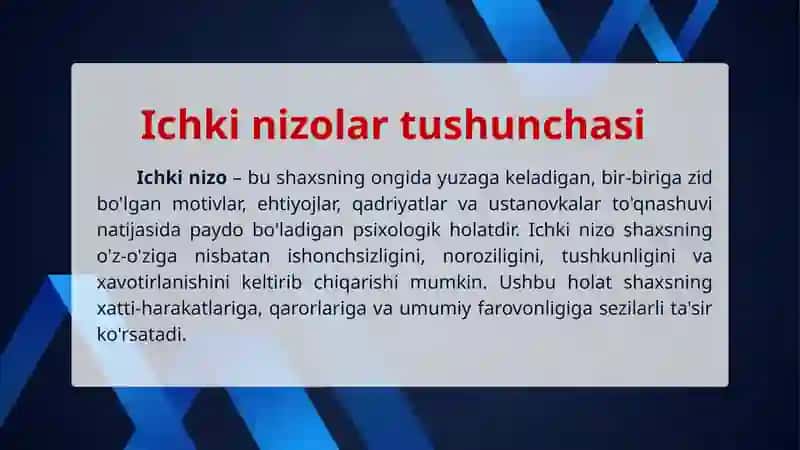 Ichki nizolar tushunchasi

Ichki nizo – bu shaxsning ongida yuzaga keladigan, bir-biriga zid bo'lgan motivlar, ehtiyojlar, qadriyatlar va ustanovkalar to'qnashuvi natijasida paydo bo'ladigan psixologik holatdir. Ichki nizo shaxsning o'z-o'ziga nisbatan ishonchsizligini, noroziligini, tushkunligini va xavotirlanishini keltirib chiqarishi mumkin. Ushbu holat shaxsning xatti-harakatlariga, qarorlariga va umumiy farovonligiga sezilarli ta'sir ko'rsatadi.